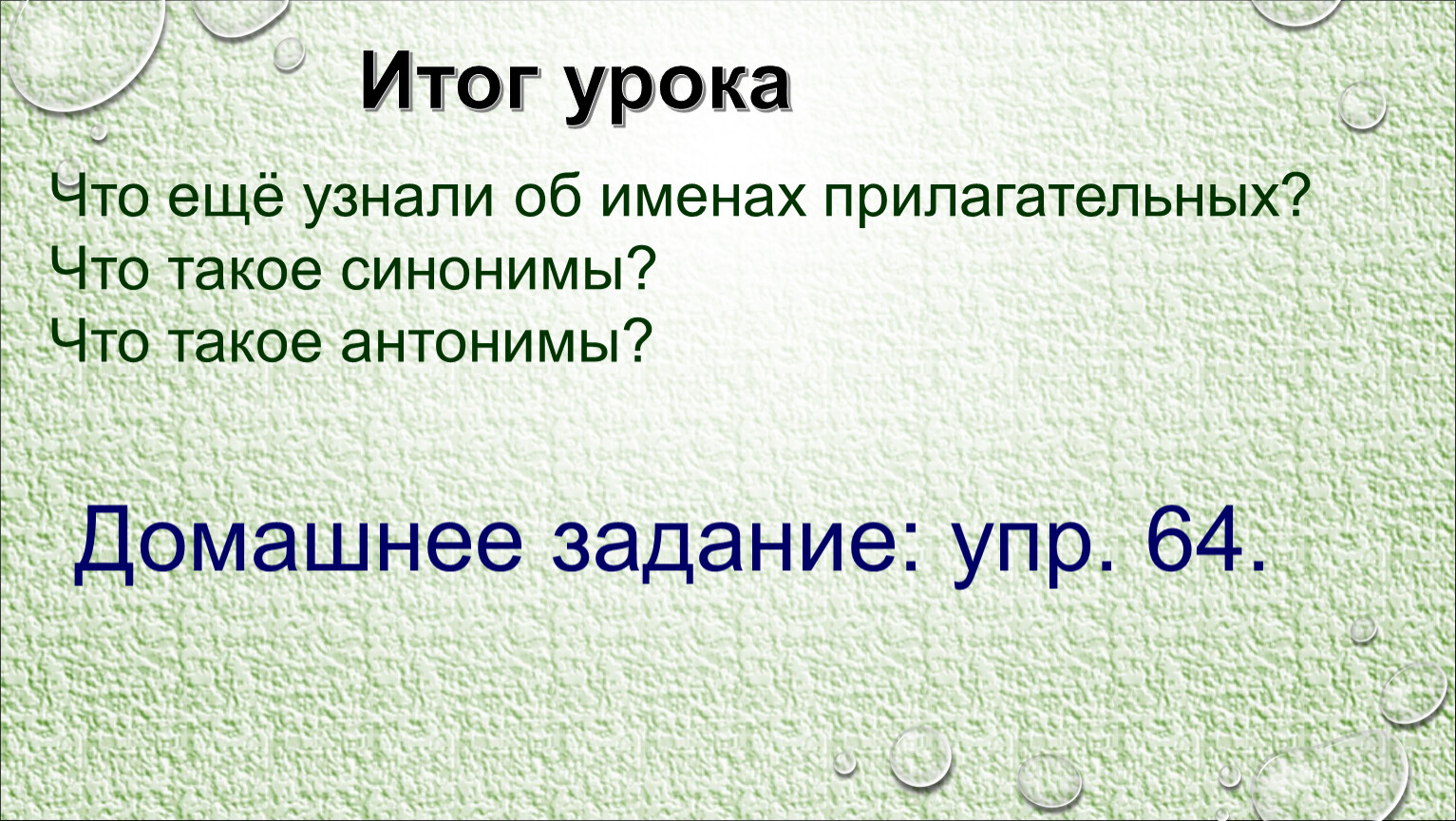 Итог урока

Что ещё узнали об именах прилагательных?
Что такое синонимы?
Что такое антонимы?

Домашнее задание: упр. 64.